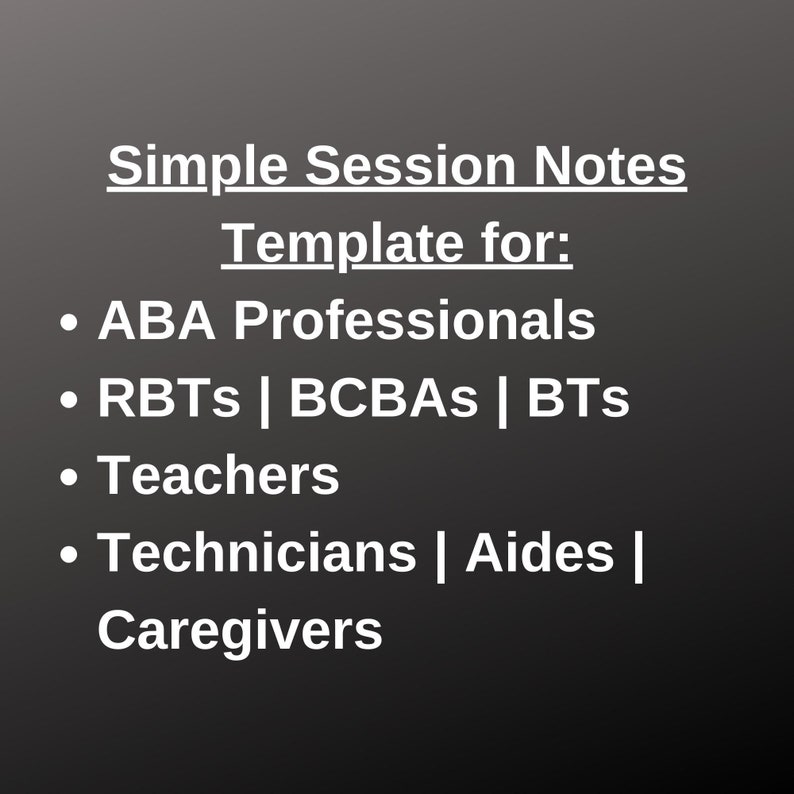 Simple Session Notes Template for:

• ABA Professionals
• RBTs | BCBAs | BTs
• Teachers
• Technicians | Aides | Caregivers